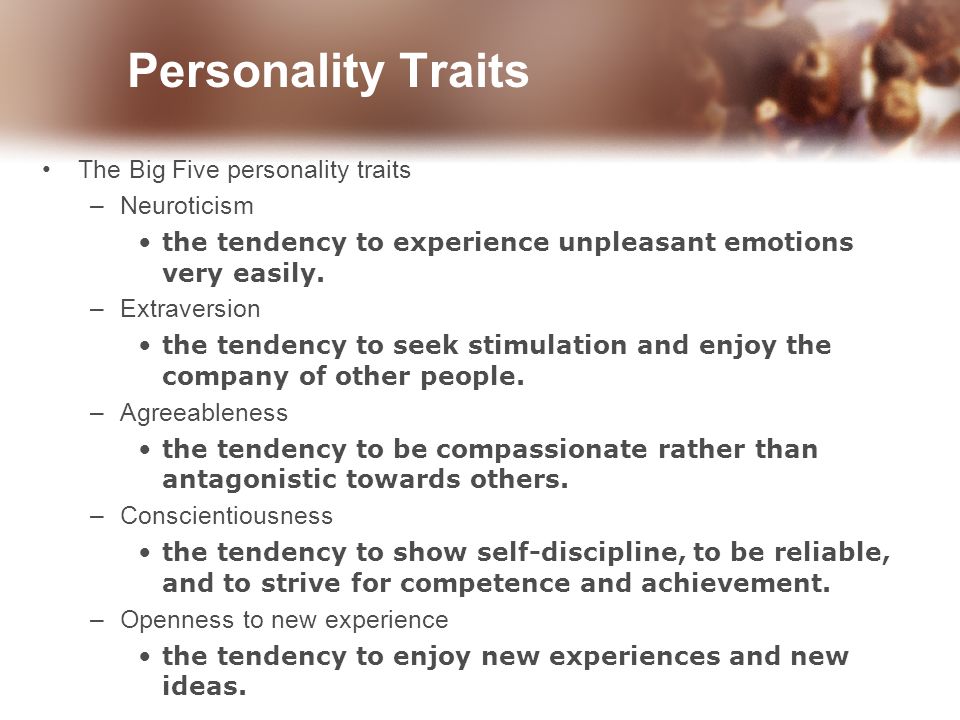 Personality Traits

• The Big Five personality traits
– Neuroticism
• the tendency to experience unpleasant emotions very easily.
– Extraversion
• the tendency to seek stimulation and enjoy the company of other people.
– Agreeableness
• the tendency to be compassionate rather than antagonistic towards others.
– Conscientiousness
• the tendency to show self-discipline, to be reliable, and to strive for competence and achievement.
– Openness to new experience
• the tendency to enjoy new experiences and new ideas.